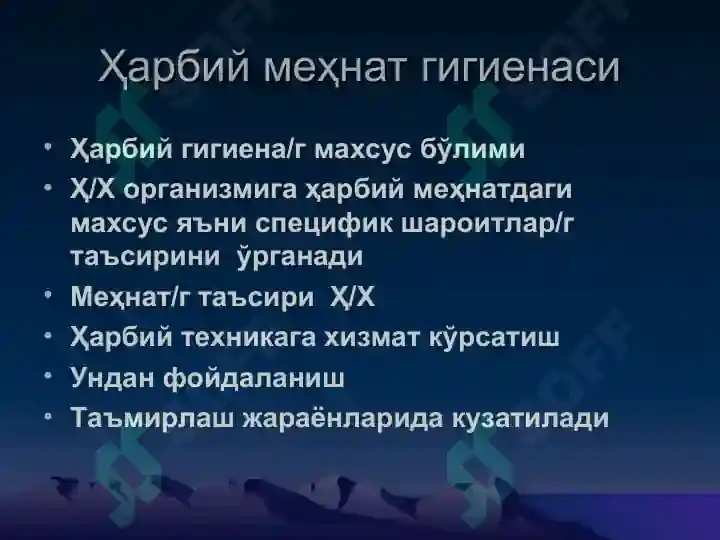 Ҳарбий меҳнат гигиенаси

• Ҳарбий гигиена/г махсус бўлими
• Ҳ/Х организмига ҳарбий меҳнатдаги махсус яъни специфик шароитлар/г таъсирини ўрганади
• Меҳнат/г таъсири Ҳ/Х
• Ҳарбий техникага хизмат кўрсатиш
• Ундан фойдаланиш
• Таъмирлаш жараёнларида кузатилади